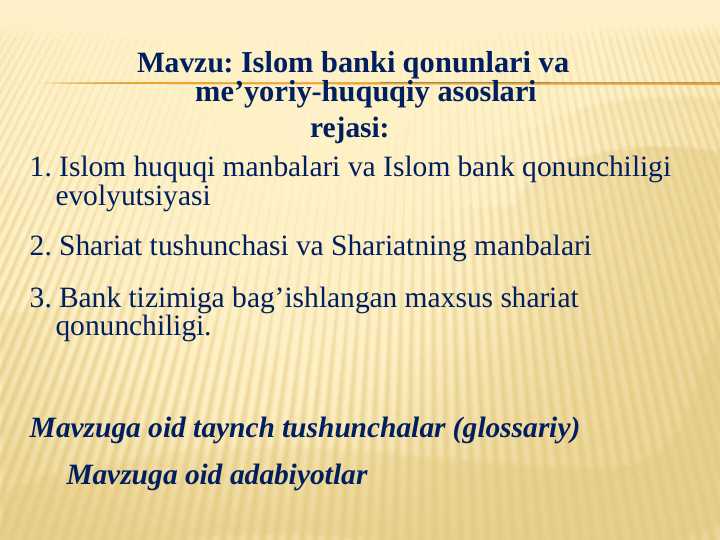 Mavzu: Islom banki qonunlari va me’yoriy-huquqiy asoslari
rejasi:

1. Islom huquqi manbalari va Islom bank qonunchiligi evolyutsiyasi

2. Shariat tushunchasi va Shariatning manbalari

3. Bank tizimiga bag’ishlangan maxsus shariat qonunchiligi.

Mavzuga oid taynch tushunchalar (glossariy)

Mavzuga oid adabiyotlar